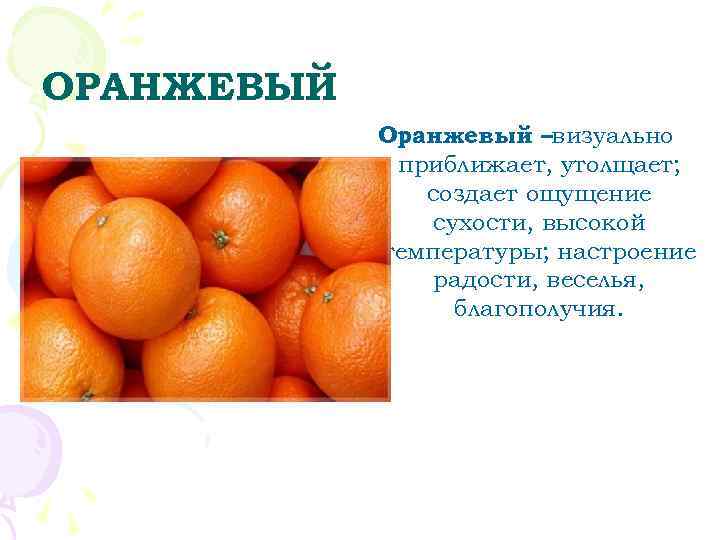 ОРАНЖЕВЫЙ

Оранжевый –визуально приближает, утолщает; создает ощущение сухости, высокой температуры; настроение радости, веселья, благополучия.